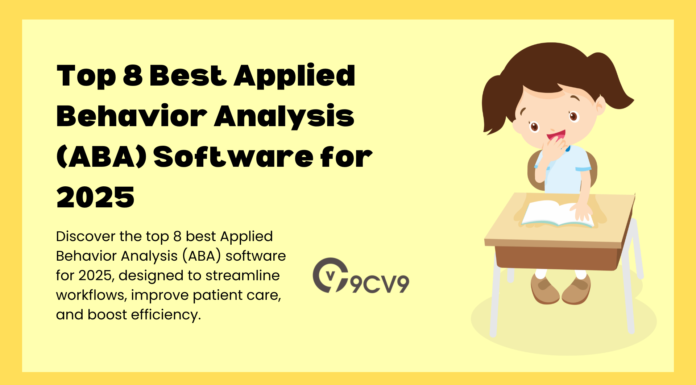 Top 8 Best Applied Behavior Analysis (ABA) Software for 2025

Discover the top 8 best Applied Behavior Analysis (ABA) software for 2025, designed to streamline workflows, improve patient care, and boost efficiency.

9CV9